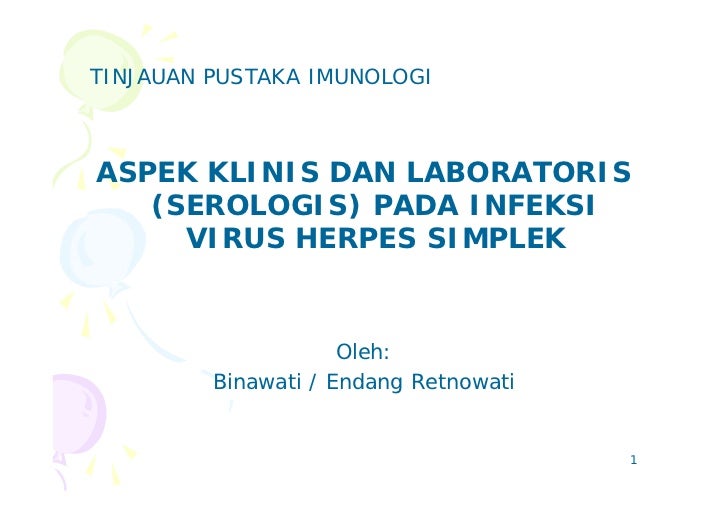 TINJAUAN PUSTAKA IMUNOLOGI

ASPEK KLINIS DAN LABORATORIS (SEROLOGIS) PADA INFEKSI VIRUS HERPES SIMPLEK

Oleh:
Binawati / Endang Retnowati

1